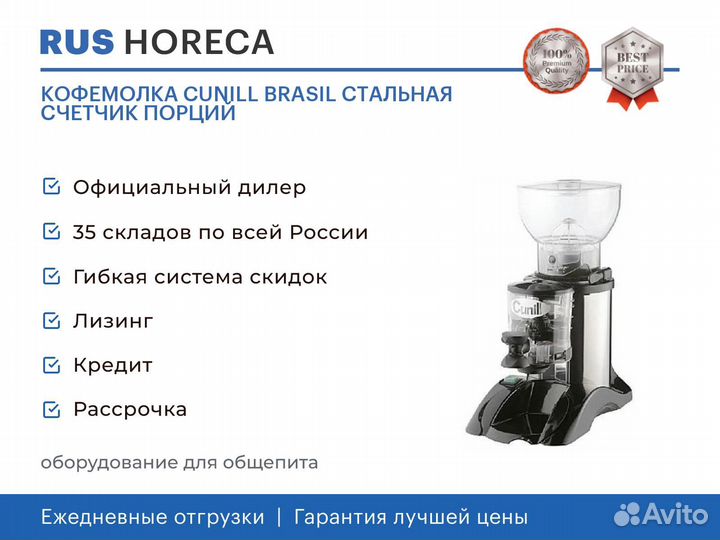 RUS HORECA

100% Premium Quality

BEST PRICE

КОФЕМОЛКА CUNILL BRASIL СТАЛЬНАЯ СЧЕТЧИК ПОРЦИЙ

Официальный дилер

35 складов по всей России

Гибкая система скидок

Лизинг

Кредит

Рассрочка

Cunill

оборудование для общепита

Ежедневные отгрузки | Гарантия лучшей цены

Avito